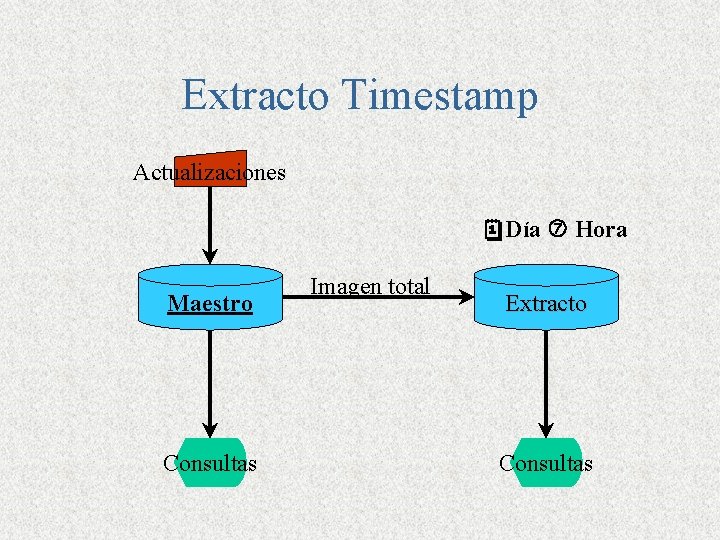 Extracto Timestamp

Actualizaciones

Día Hora

Maestro

Imagen total

Extracto

Consultas

Consultas